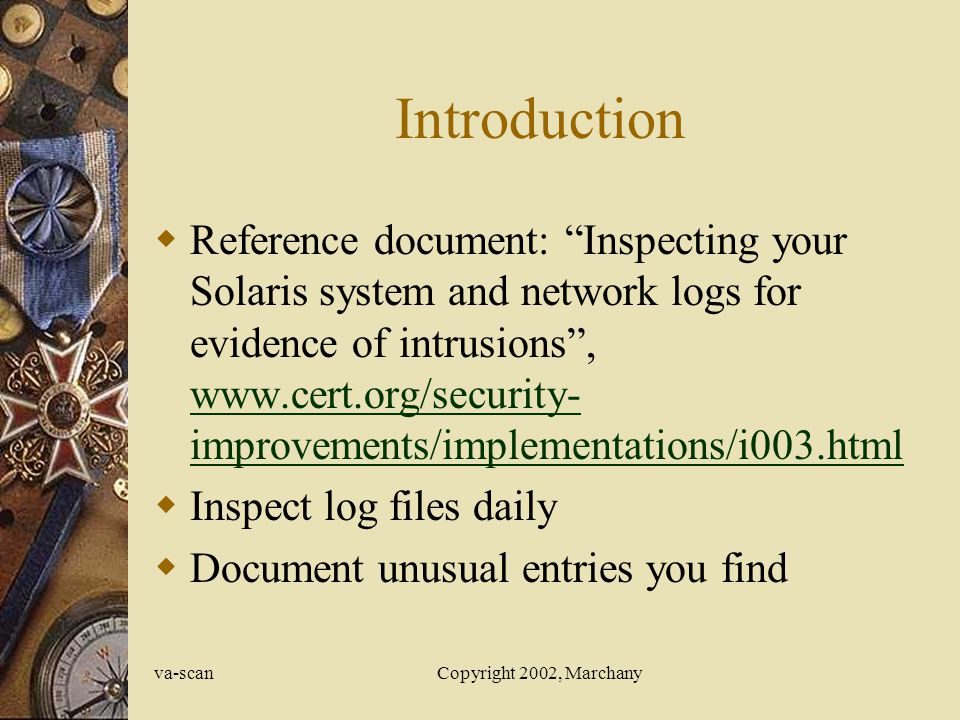 Introduction

Reference document: “Inspecting your Solaris system and network logs for evidence of intrusions”, www.cert.org/security-improvements/implementations/i003.html

Inspect log files daily

Document unusual entries you find

va-scan

Copyright 2002, Marchany